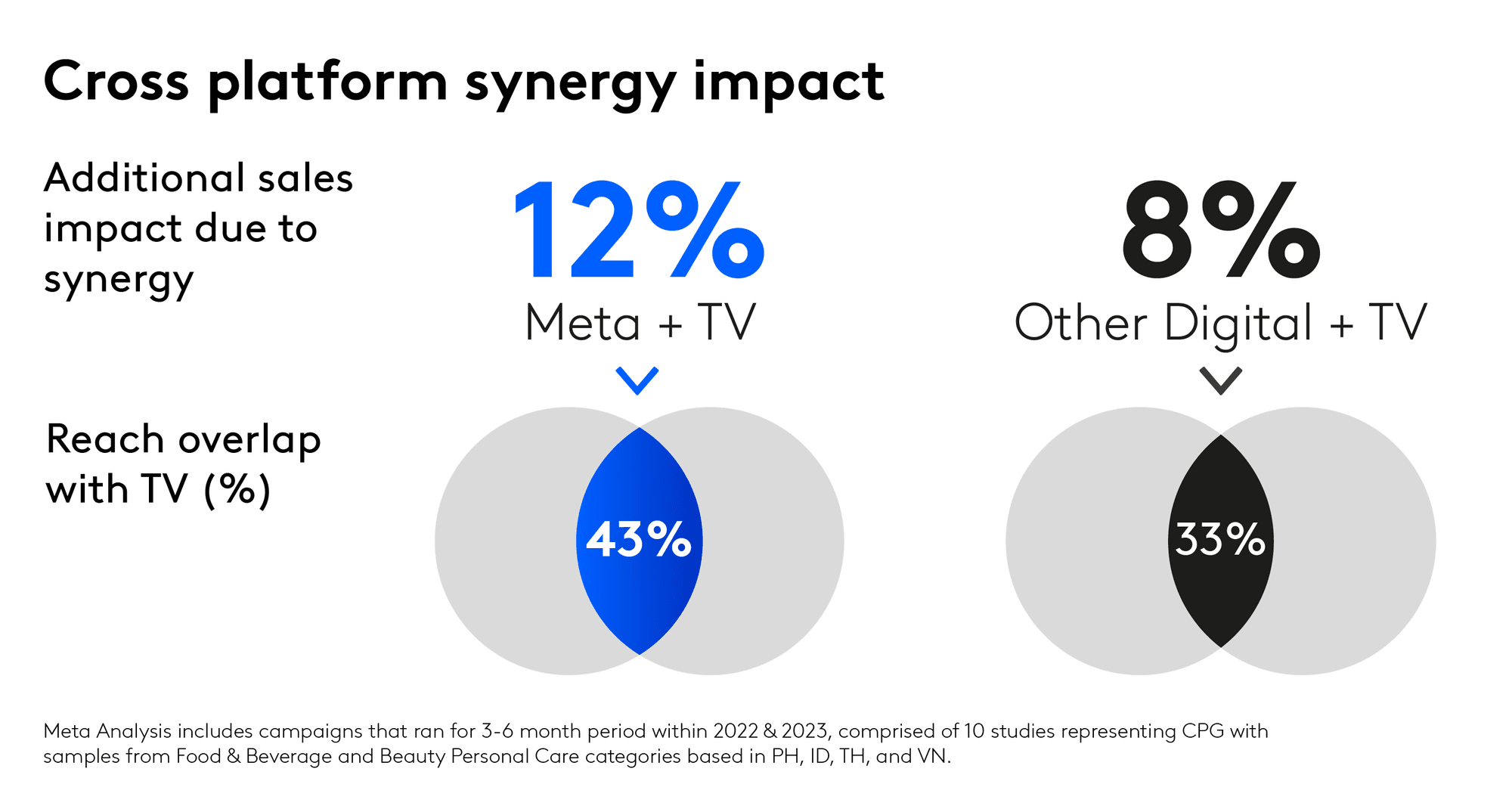 Cross platform synergy impact

Additional sales impact due to synergy

12%
Meta + TV

8%
Other Digital + TV

Reach overlap with TV (%)

43%

33%

Meta Analysis includes campaigns that ran for 3-6 month period within 2022 & 2023, comprised of 10 studies representing CPG with samples from Food & Beverage and Beauty Personal Care categories based in PH, ID, TH, and VN.